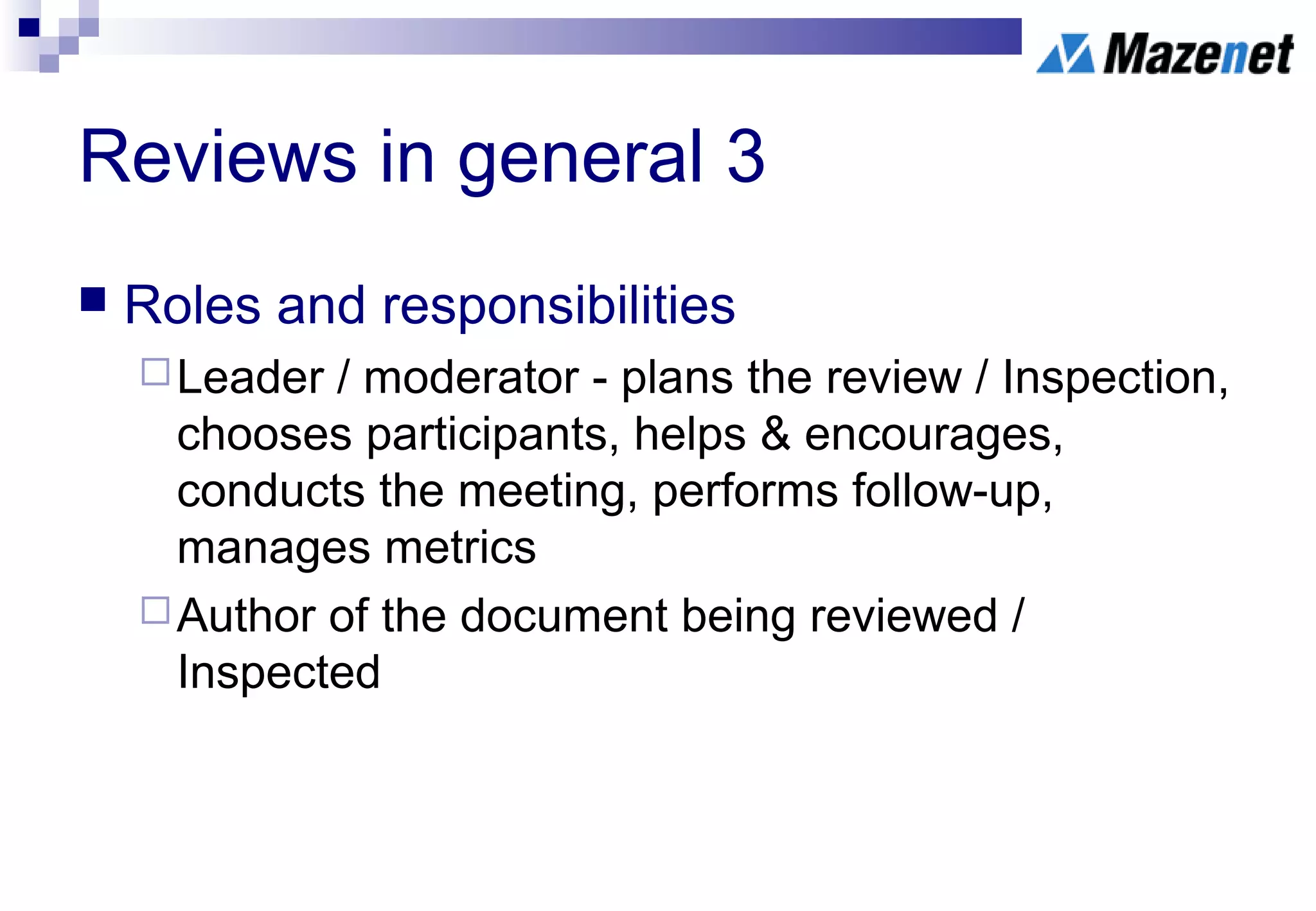 Mazenet

Reviews in general 3

Roles and responsibilities

Leader / moderator - plans the review / Inspection, chooses participants, helps & encourages, conducts the meeting, performs follow-up, manages metrics

Author of the document being reviewed / Inspected